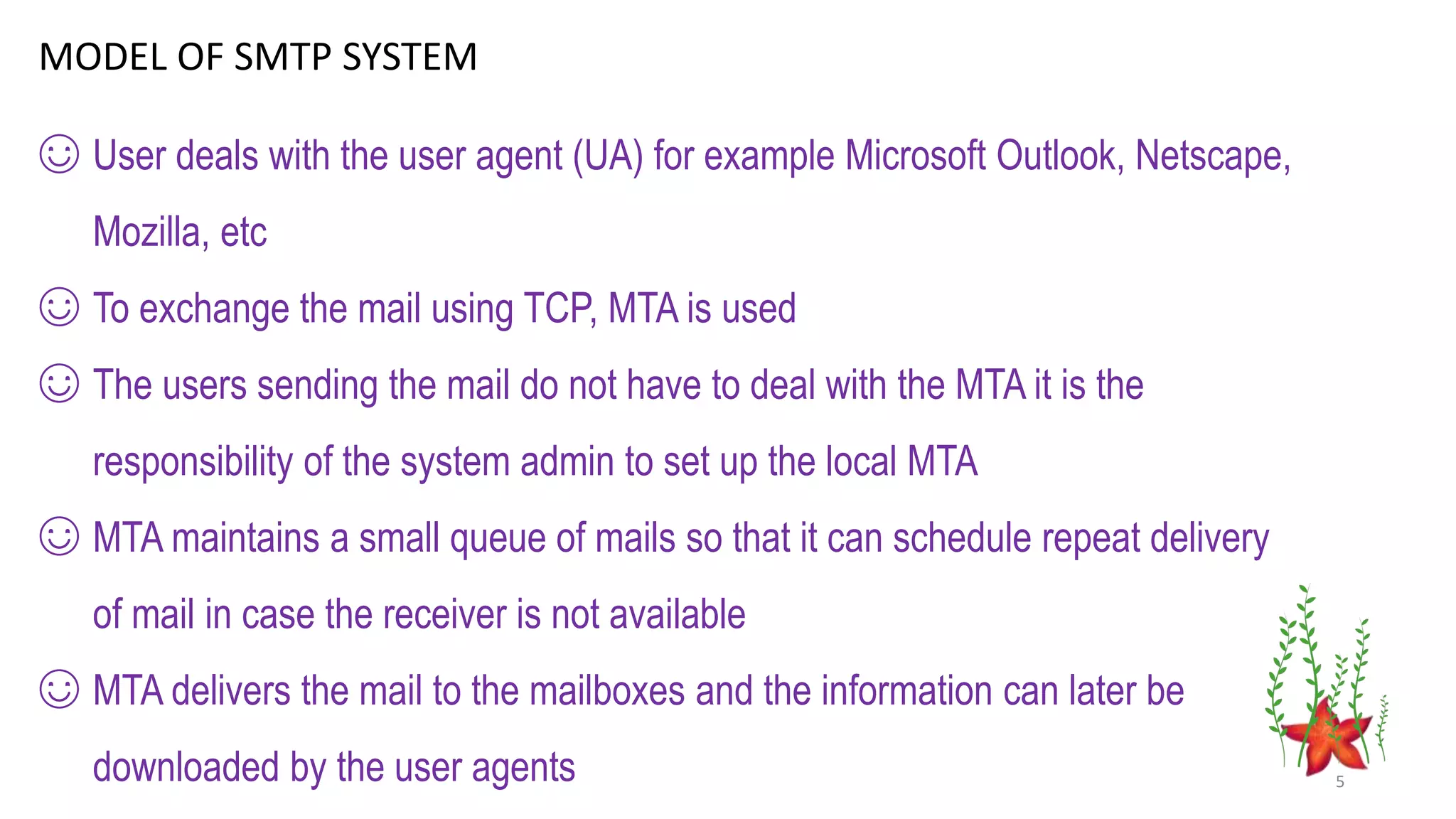 MODEL OF SMTP SYSTEM

☺ User deals with the user agent (UA) for example Microsoft Outlook, Netscape, Mozilla, etc

☺ To exchange the mail using TCP, MTA is used

☺ The users sending the mail do not have to deal with the MTA it is the responsibility of the system admin to set up the local MTA

☺ MTA maintains a small queue of mails so that it can schedule repeat delivery of mail in case the receiver is not available

☺ MTA delivers the mail to the mailboxes and the information can later be downloaded by the user agents

5